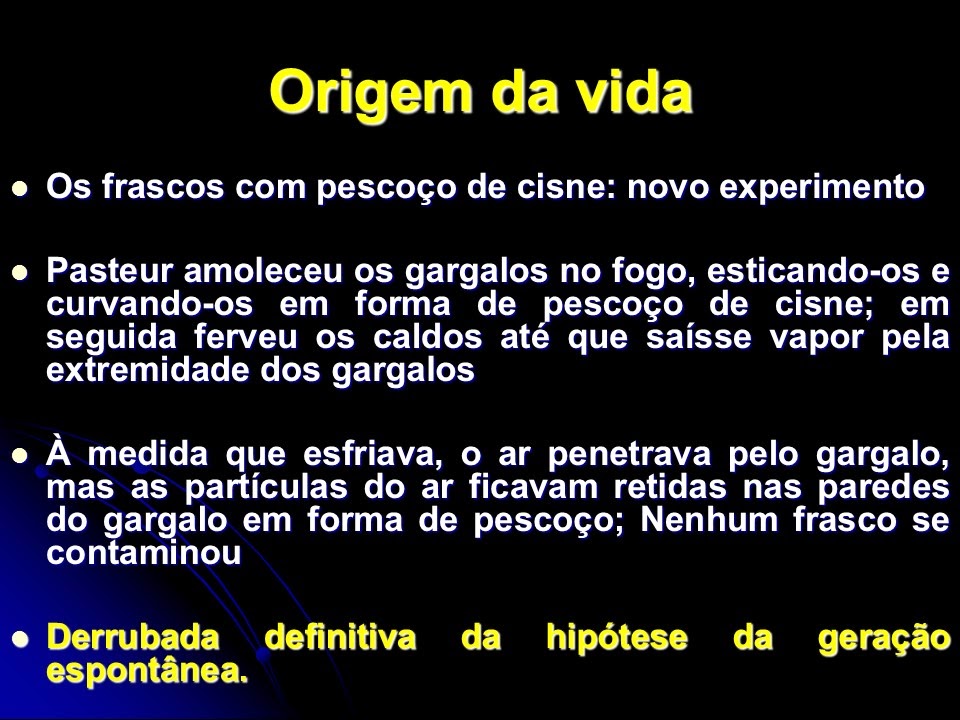 Origem da vida

- Os frascos com pescoço de cisne: novo experimento

- Pasteur amoleceu os gargalos no fogo, esticando-os e curvando-os em forma de pescoço de cisne; em seguida ferveu os caldos até que saísse vapor pela extremidade dos gargalos

- À medida que esfriava, o ar penetrava pelo gargalo, mas as partículas do ar ficavam retidas nas paredes do gargalo em forma de pescoço; Nenhum frasco se contaminou

- Derrubada definitiva da hipótese da geração espontânea.